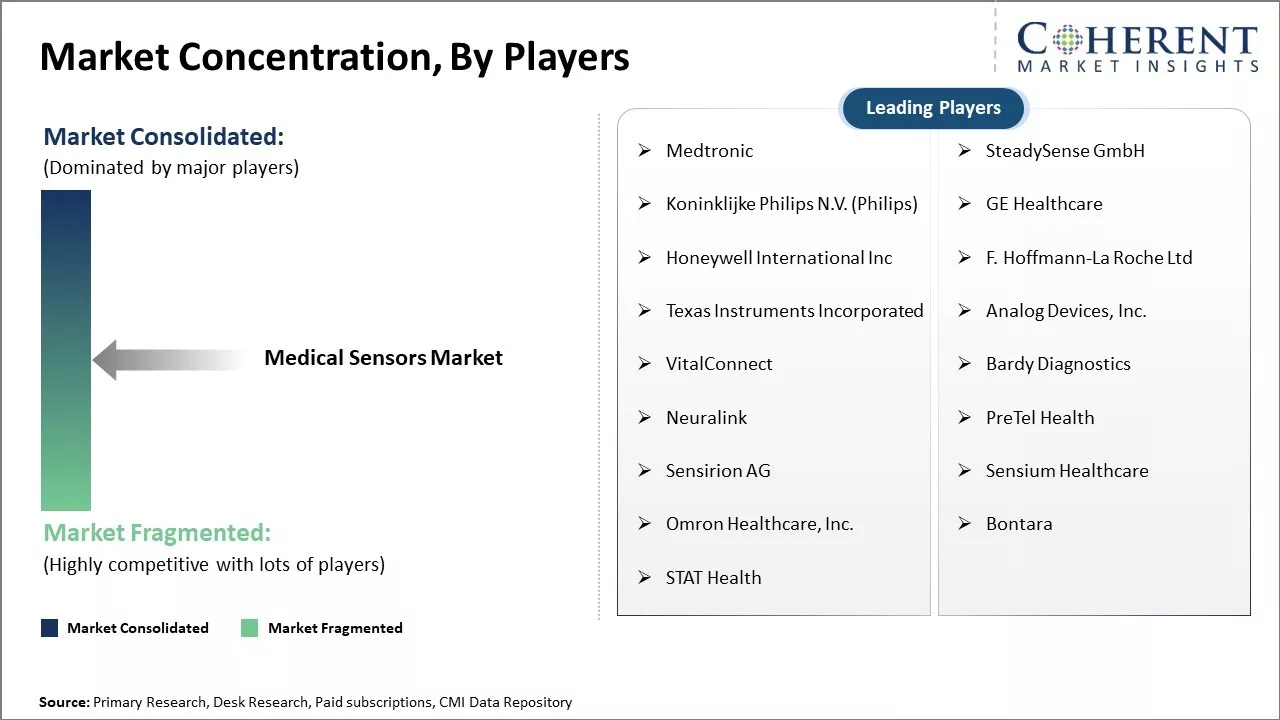 Market Concentration, By Players

COHERENT
MARKET INSIGHTS

Market Consolidated:
(Dominated by major players)

Medical Sensors Market

Market Fragmented:
(Highly competitive with lots of players)

Market Consolidated Market Fragmented

Leading Players

➢ Medtronic
➢ Koninklijke Philips N.V. (Philips)
➢ Honeywell International Inc
➢ Texas Instruments Incorporated
➢ VitalConnect
➢ Neuralink
➢ Sensirion AG
➢ Omron Healthcare, Inc.
➢ STAT Health

➢ SteadySense GmbH
➢ GE Healthcare
➢ F. Hoffmann-La Roche Ltd
➢ Analog Devices, Inc.
➢ Bardy Diagnostics
➢ PreTel Health
➢ Sensium Healthcare
➢ Bontara

Source: Primary Research, Desk Research, Paid subscriptions, CMI Data Repository